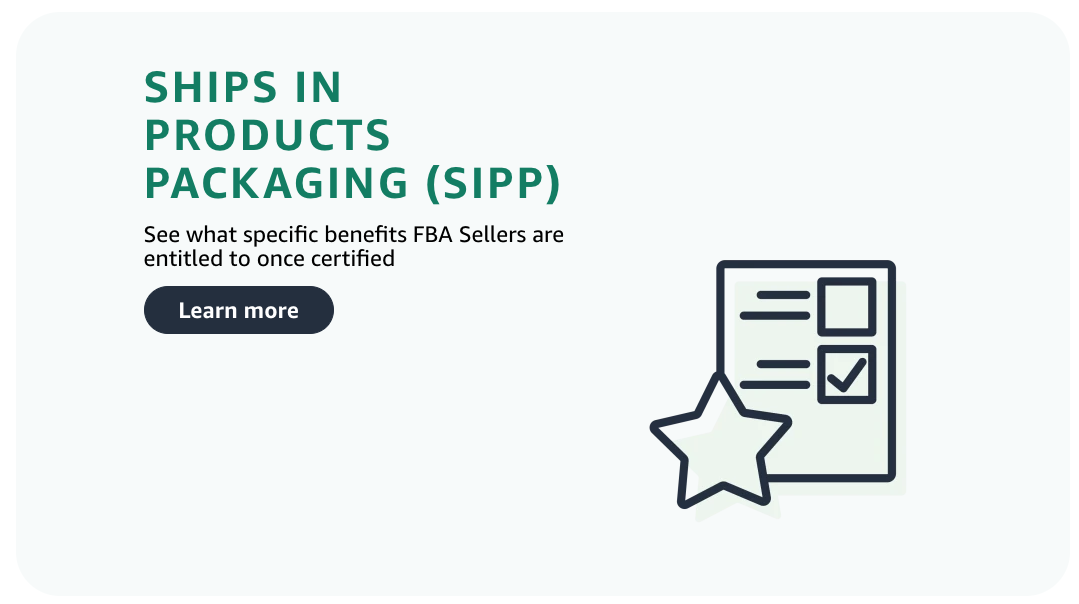 SHIPS IN PRODUCTS PACKAGING (SIPP)

See what specific benefits FBA Sellers are entitled to once certified

Learn more